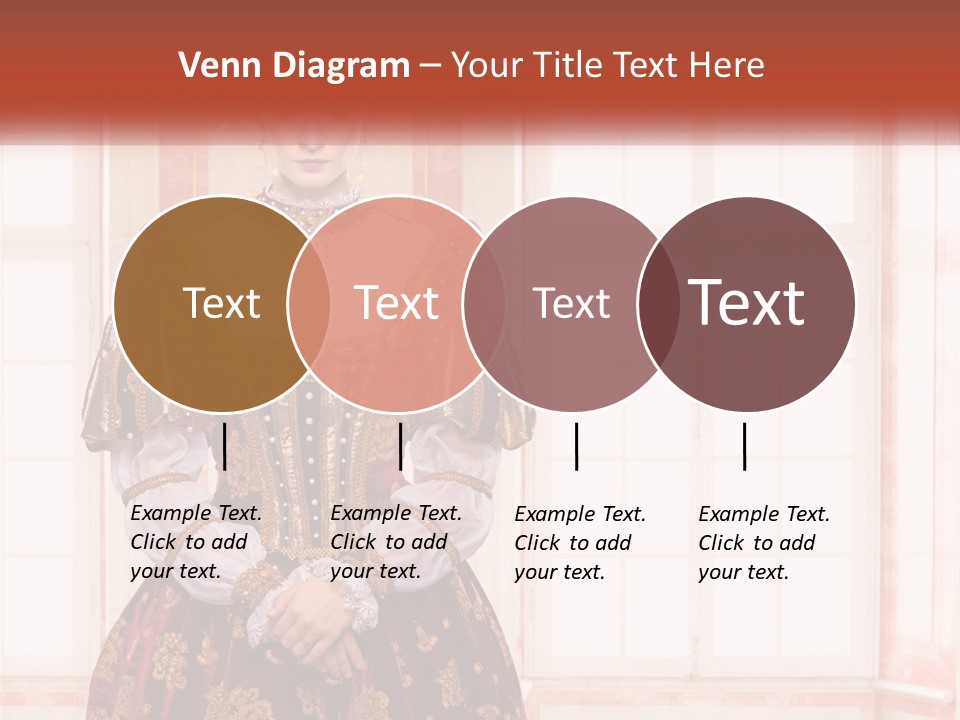 Venn Diagram – Your Title Text Here

Text

Text

Text

Text

Example Text. Click to add your text.

Example Text. Click to add your text.

Example Text. Click to add your text.

Example Text. Click to add your text.